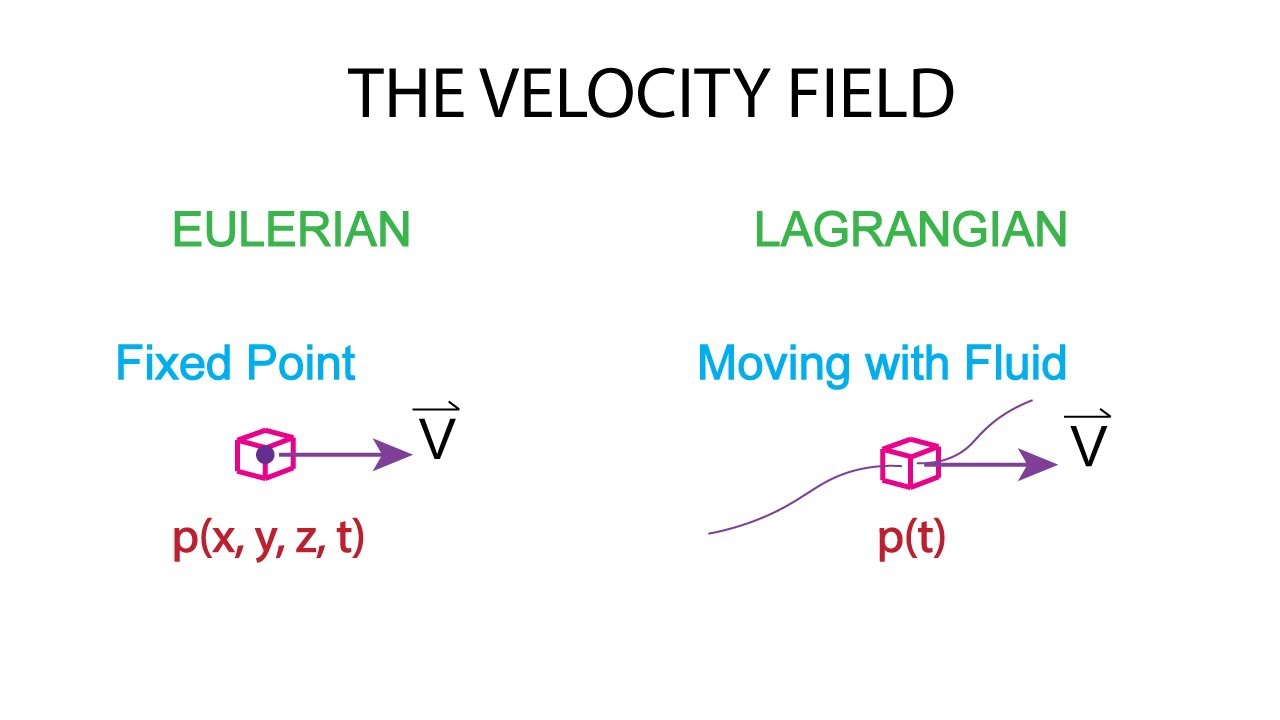 THE VELOCITY FIELD

EULERIAN

Fixed Point

$\vec{V}$

p(x, y, z, t)

LAGRANGIAN

Moving with Fluid

$\vec{V}$

p(t)